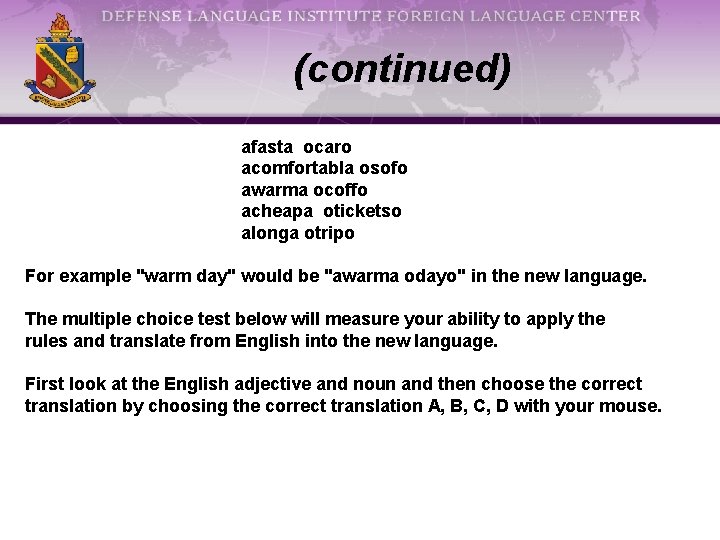 DEFENSE LANGUAGE INSTITUTE FOREIGN LANGUAGE CENTER

(continued)

afasta ocaro
acomfortabla osofo
awarma ocoffo
acheapa oticketso
alonga otripo

For example "warm day" would be "awarma odayo" in the new language.

The multiple choice test below will measure your ability to apply the rules and translate from English into the new language.

First look at the English adjective and noun and then choose the correct translation by choosing the correct translation A, B, C, D with your mouse.